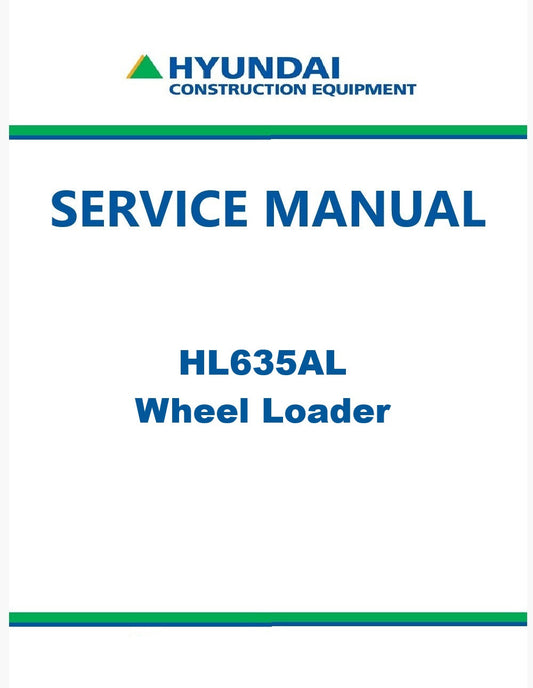 HYUNDAI
CONSTRUCTION EQUIPMENT

SERVICE MANUAL

HL635AL
Wheel Loader